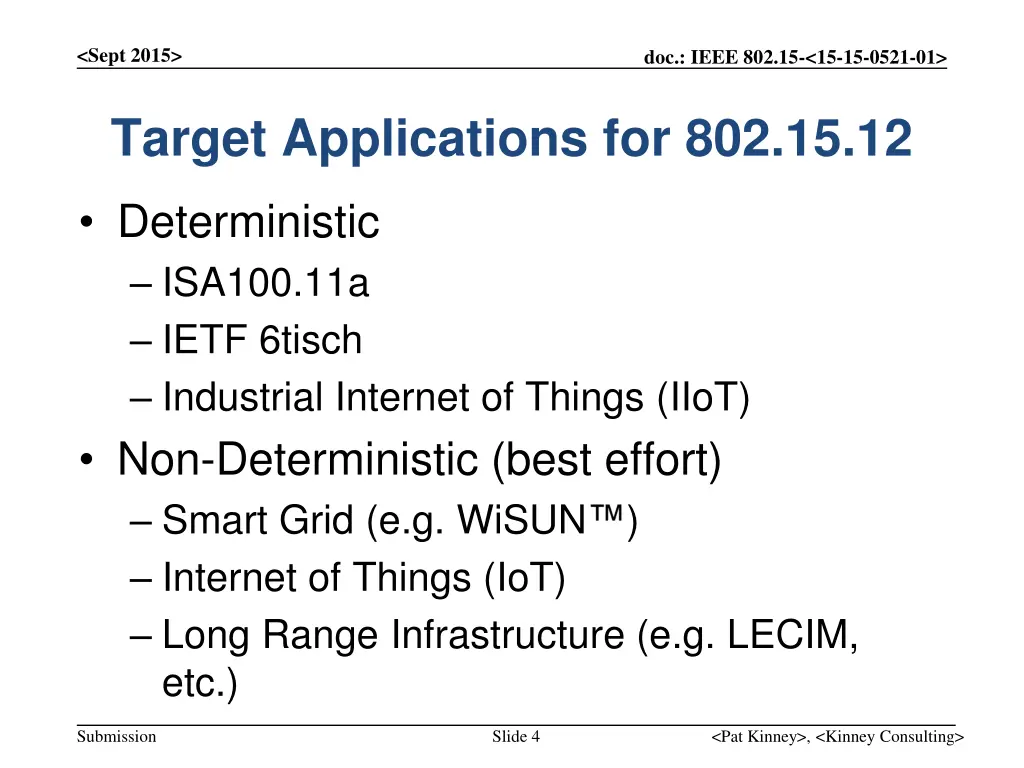 <Sept 2015>

doc.: IEEE 802.15-<15-15-0521-01>

Target Applications for 802.15.12

• Deterministic
– ISA100.11a
– IETF 6tisch
– Industrial Internet of Things (IIoT)
• Non-Deterministic (best effort)
– Smart Grid (e.g. WiSUN™)
– Internet of Things (IoT)
– Long Range Infrastructure (e.g. LECIM, etc.)

Submission

Slide 4

<Pat Kinney>, <Kinney Consulting>